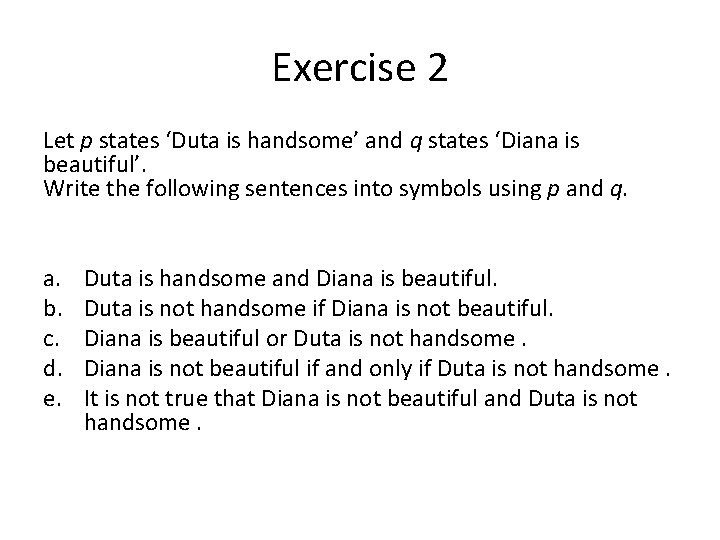 Exercise 2

Let $p$ states ‘Duta is handsome’ and $q$ states ‘Diana is beautiful’.
Write the following sentences into symbols using $p$ and $q$.

a. Duta is handsome and Diana is beautiful.
b. Duta is not handsome if Diana is not beautiful.
c. Diana is beautiful or Duta is not handsome .
d. Diana is not beautiful if and only if Duta is not handsome .
e. It is not true that Diana is not beautiful and Duta is not handsome .